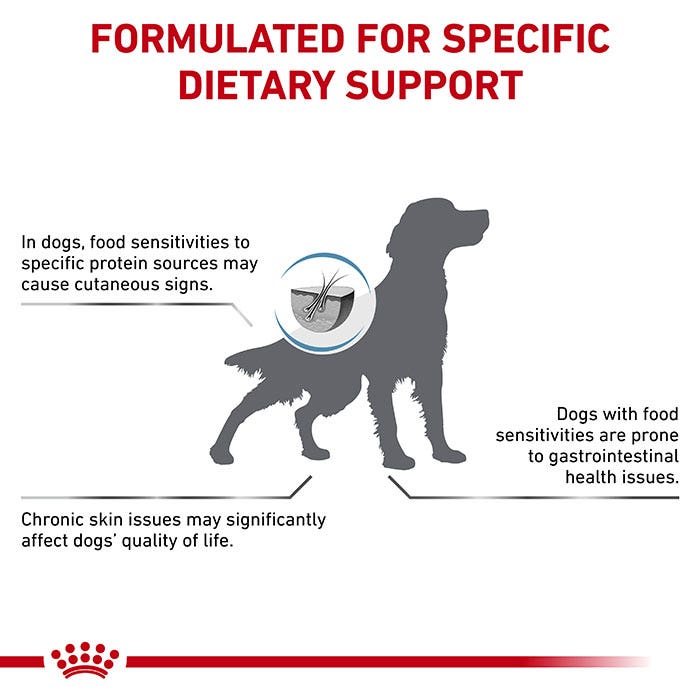 FORMULATED FOR SPECIFIC DIETARY SUPPORT

In dogs, food sensitivities to specific protein sources may cause cutaneous signs.

Dogs with food sensitivities are prone to gastrointestinal health issues.

Chronic skin issues may significantly affect dogs' quality of life.